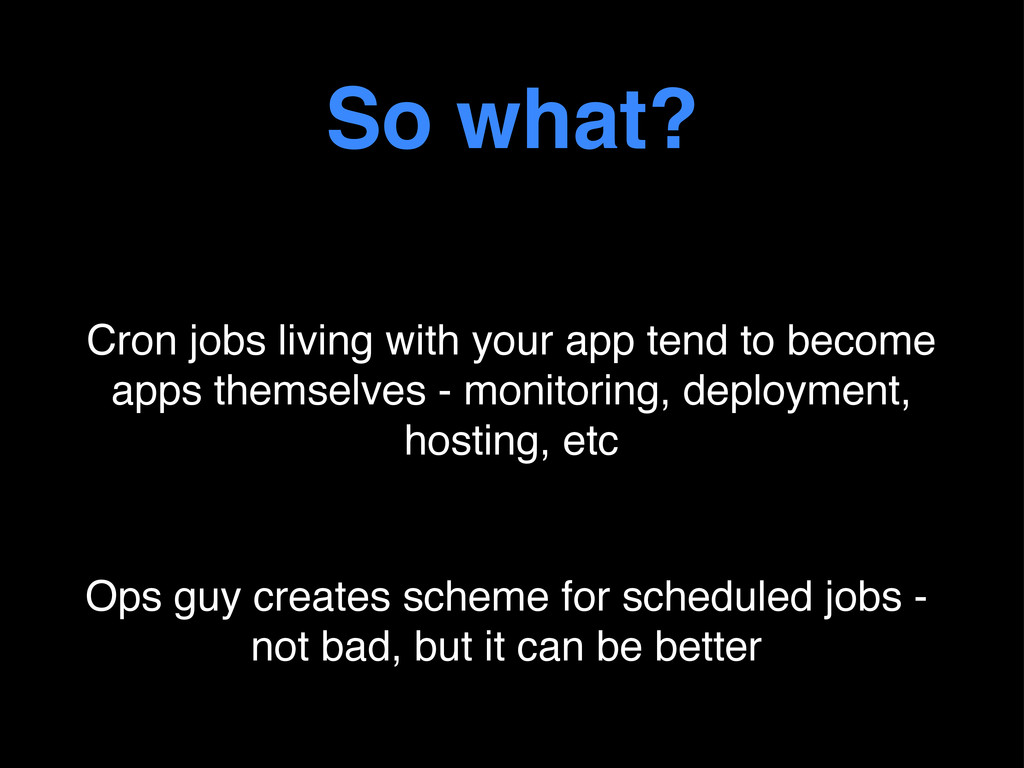 So what?

Cron jobs living with your app tend to become apps themselves - monitoring, deployment, hosting, etc

Ops guy creates scheme for scheduled jobs - not bad, but it can be better